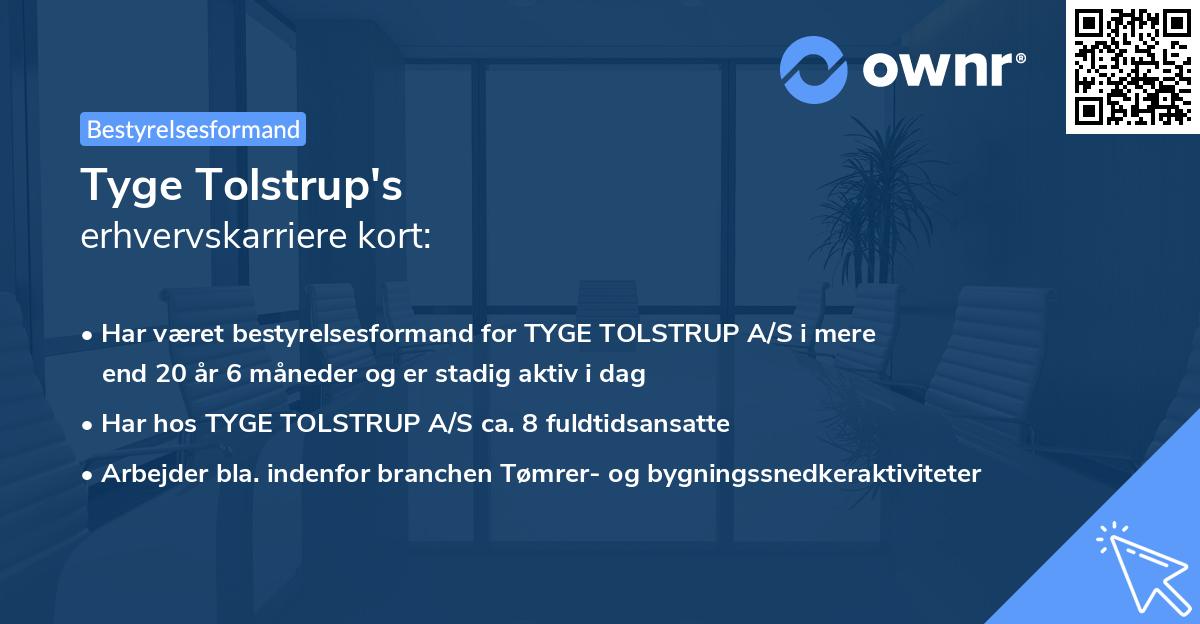 ownr®

Bestyrelsesformand

Tyge Tolstrup's
erhvervskarriere kort:

• Har været bestyrelsesformand for TYGE TOLSTRUP A/S i mere end 20 år 6 måneder og er stadig aktiv i dag

• Har hos TYGE TOLSTRUP A/S ca. 8 fuldtidsansatte

• Arbejder bla. indenfor branchen Tømrer- og bygningssnedkeraktiviteter